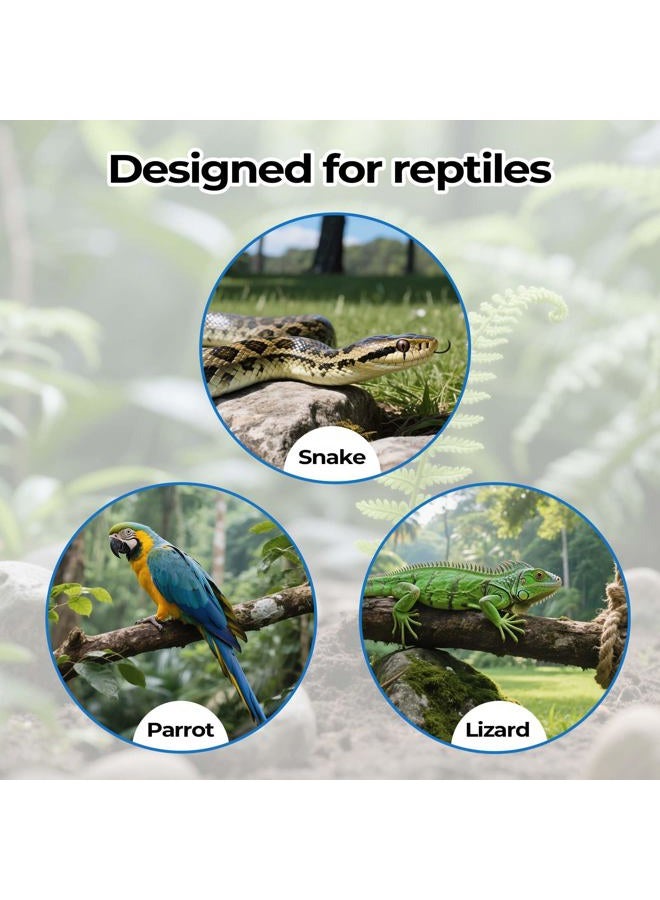 Designed for reptiles

Snake

Parrot

Lizard